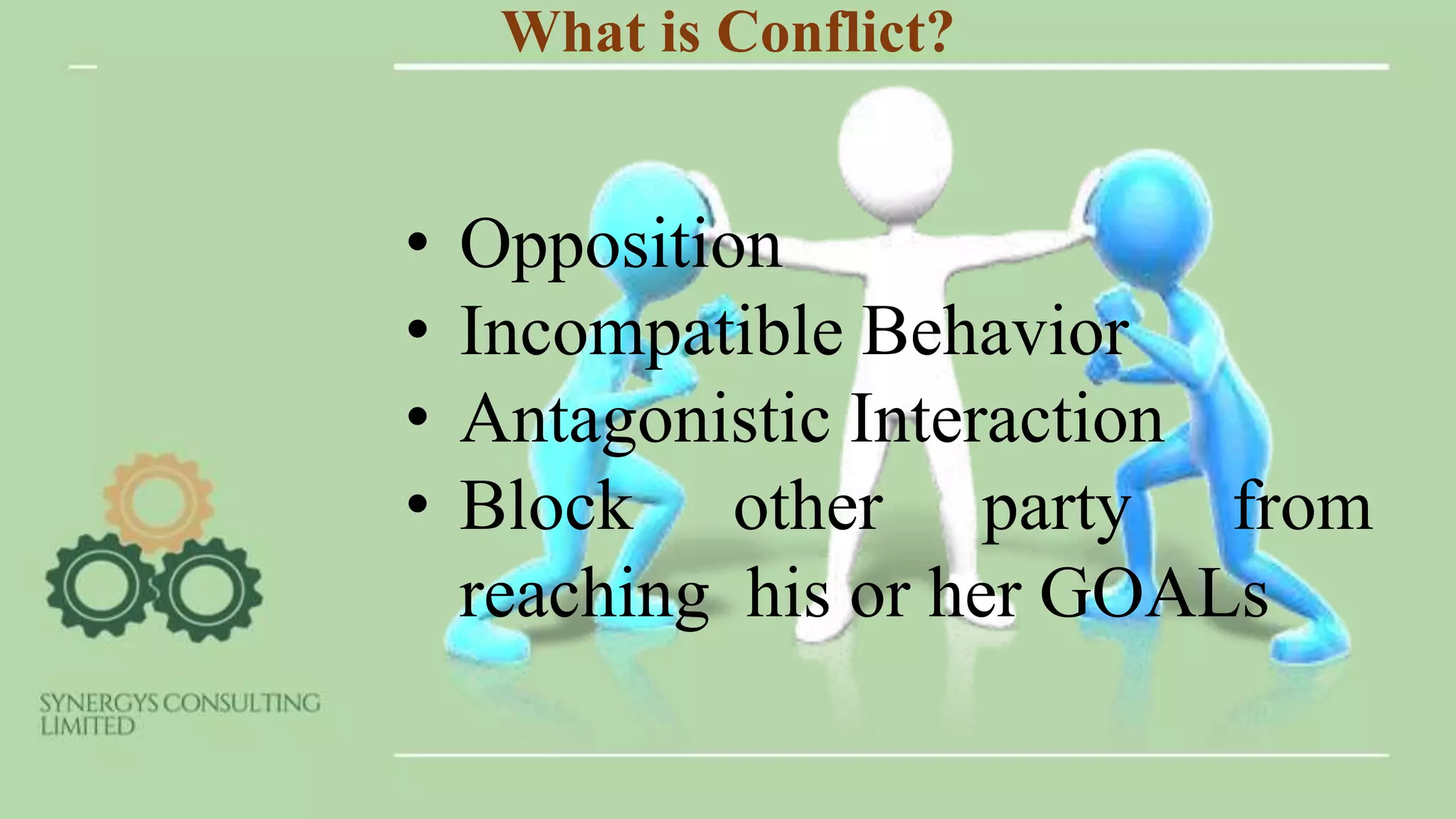 What is Conflict?

• Opposition
• Incompatible Behavior
• Antagonistic Interaction
• Block other party from reaching his or her GOALs

SYNERGYS CONSULTING LIMITED